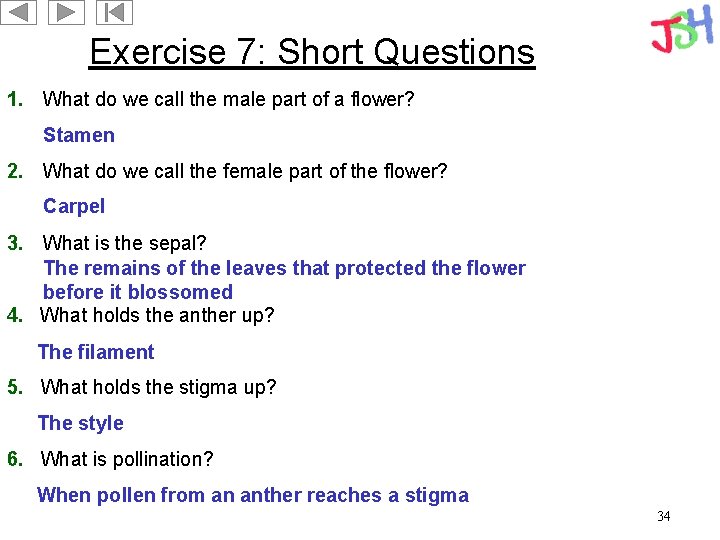 JSH

Exercise 7: Short Questions

1. What do we call the male part of a flower?

Stamen

2. What do we call the female part of the flower?

Carpel

3. What is the sepal?

The remains of the leaves that protected the flower before it blossomed

4. What holds the anther up?

The filament

5. What holds the stigma up?

The style

6. What is pollination?

When pollen from an anther reaches a stigma

34